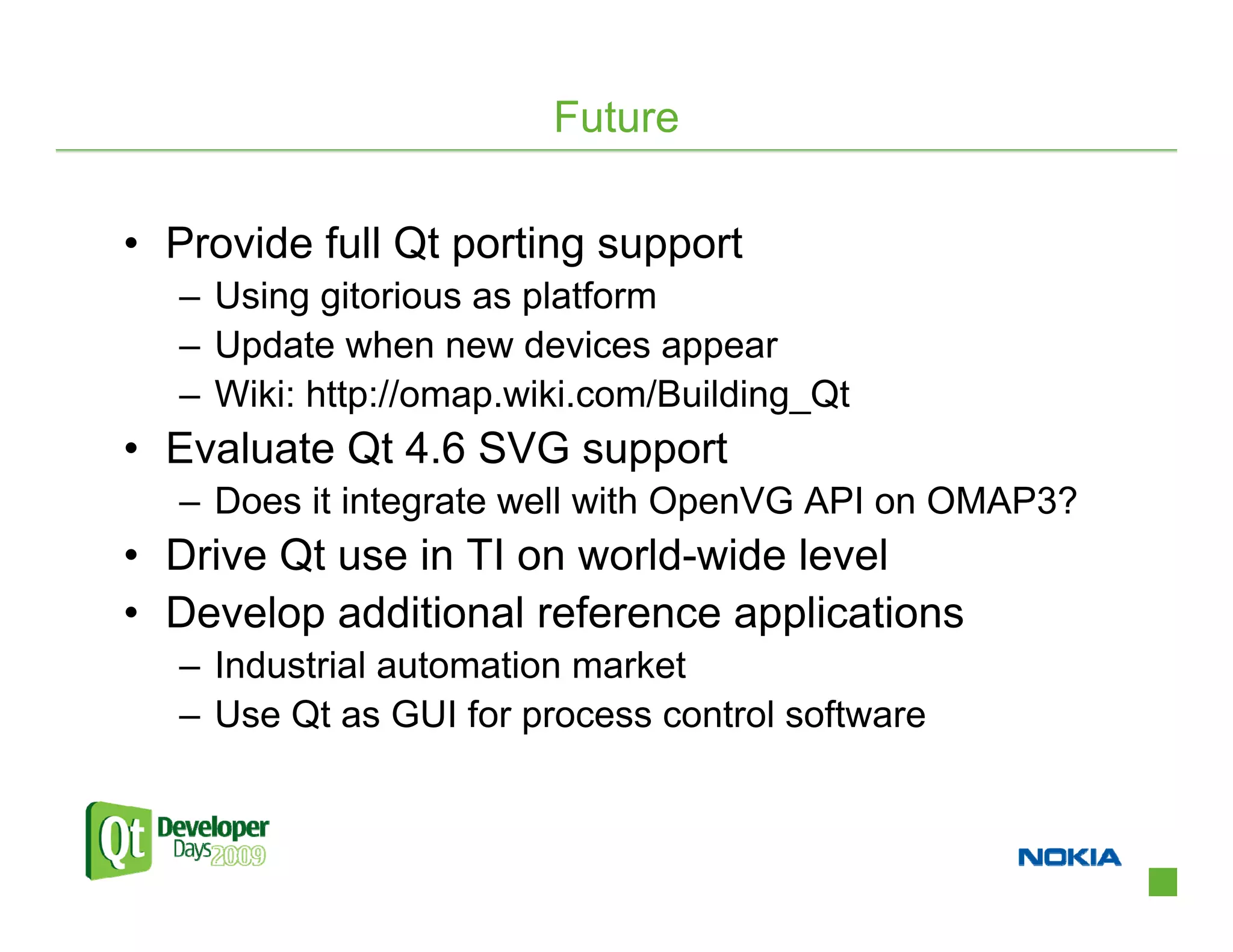 Future

• Provide full Qt porting support
– Using gitorious as platform
– Update when new devices appear
– Wiki: http://omap.wiki.com/Building_Qt
• Evaluate Qt 4.6 SVG support
– Does it integrate well with OpenVG API on OMAP3?
• Drive Qt use in TI on world-wide level
• Develop additional reference applications
– Industrial automation market
– Use Qt as GUI for process control software

Qt Developer Days 2009

NOKIA